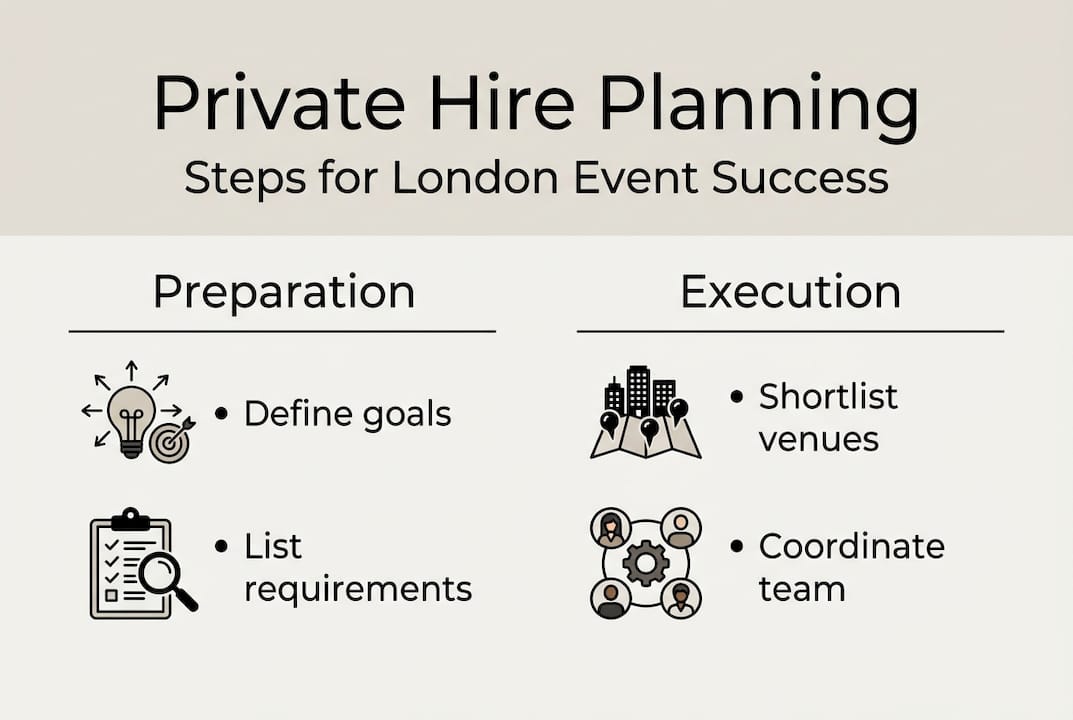 Private Hire Planning
Steps for London Event Success

Preparation

• Define goals

• List requirements

Execution

• Shortlist venues

• Coordinate team